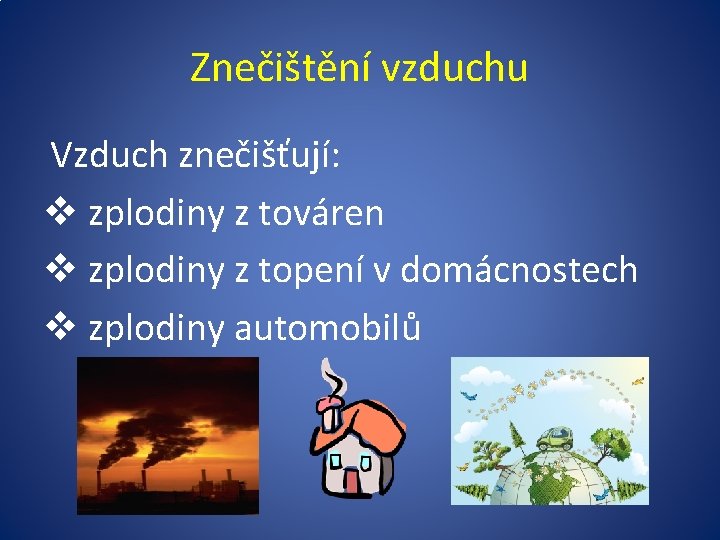 Znečištění vzduchu

Vzduch znečišťují:

❖ zplodiny z továren

❖ zplodiny z topení v domácnostech

❖ zplodiny automobilů